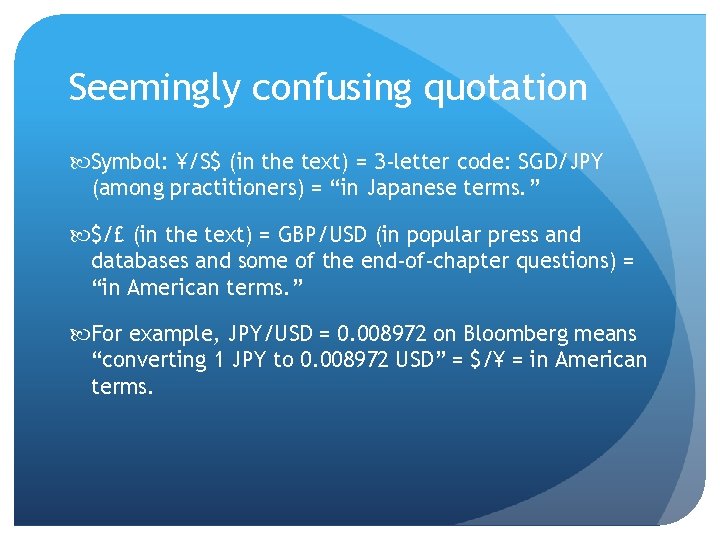 Seemingly confusing quotation

Symbol: ¥/S$ (in the text) = 3-letter code: SGD/JPY (among practitioners) = “in Japanese terms.”

$/£ (in the text) = GBP/USD (in popular press and databases and some of the end-of-chapter questions) = “in American terms.”

For example, JPY/USD = 0.008972 on Bloomberg means “converting 1 JPY to 0.008972 USD” = $/¥ = in American terms.